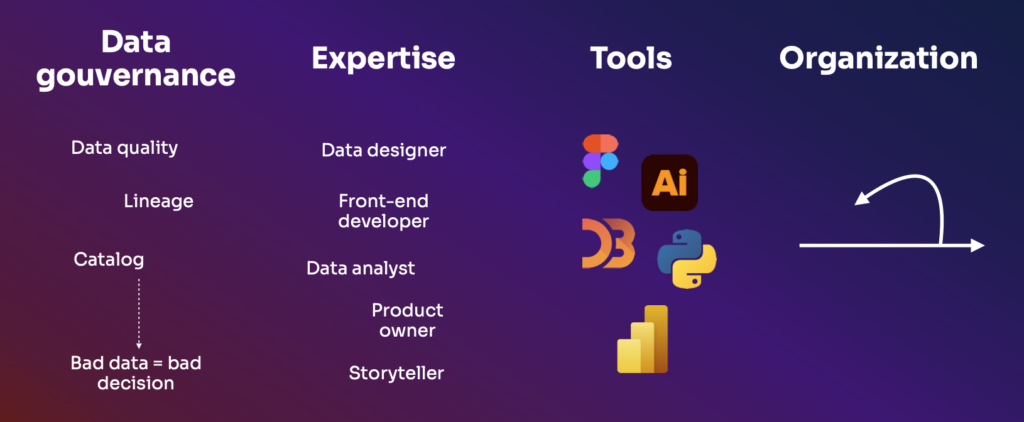 Data gouvernance

Data quality

Lineage

Catalog

Bad data = bad decision

Expertise

Data designer

Front-end developer

Data analyst

Product owner

Storyteller

Tools

Ai

Organization